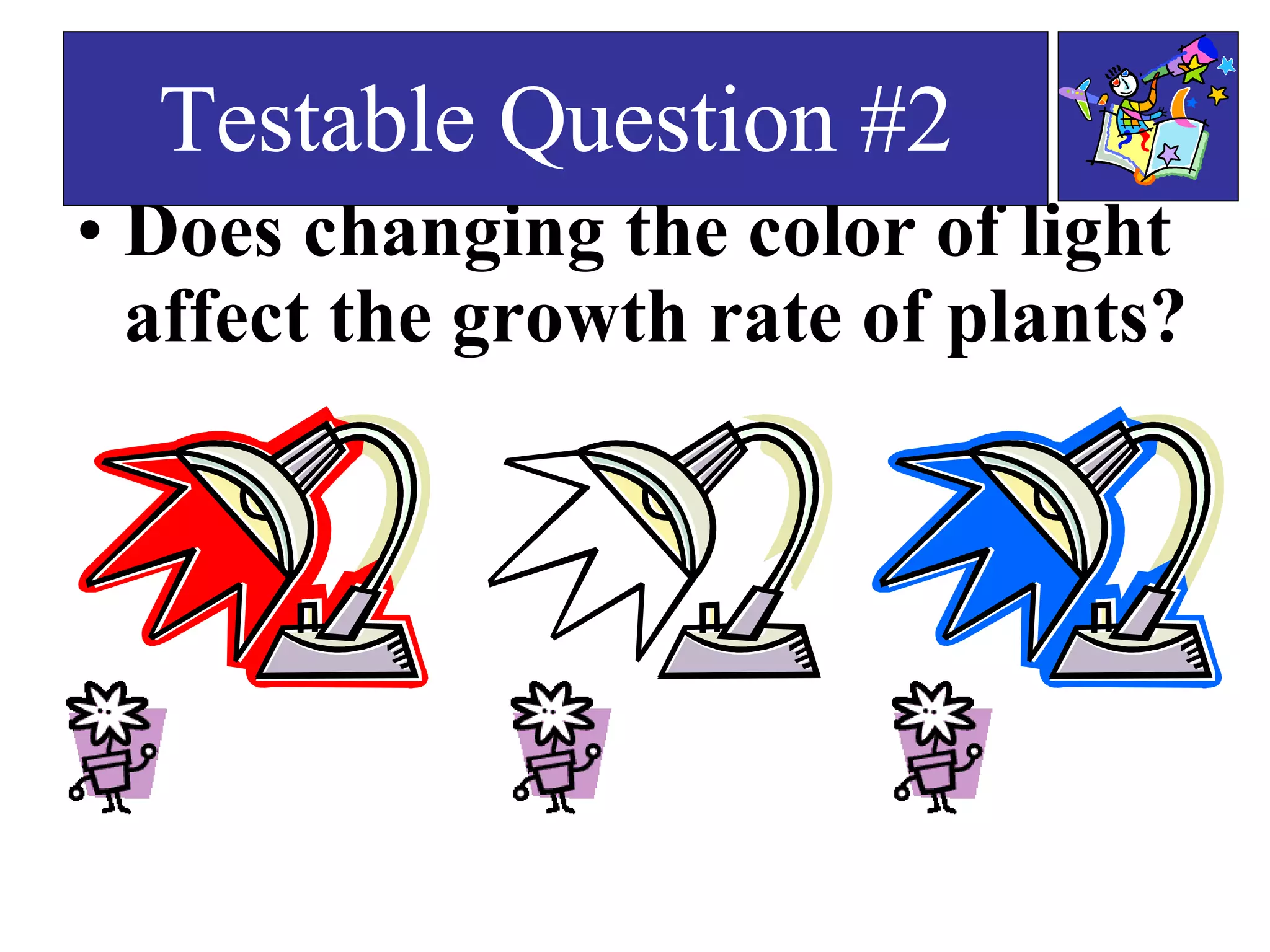 Testable Question #2

• Does changing the color of light affect the growth rate of plants?